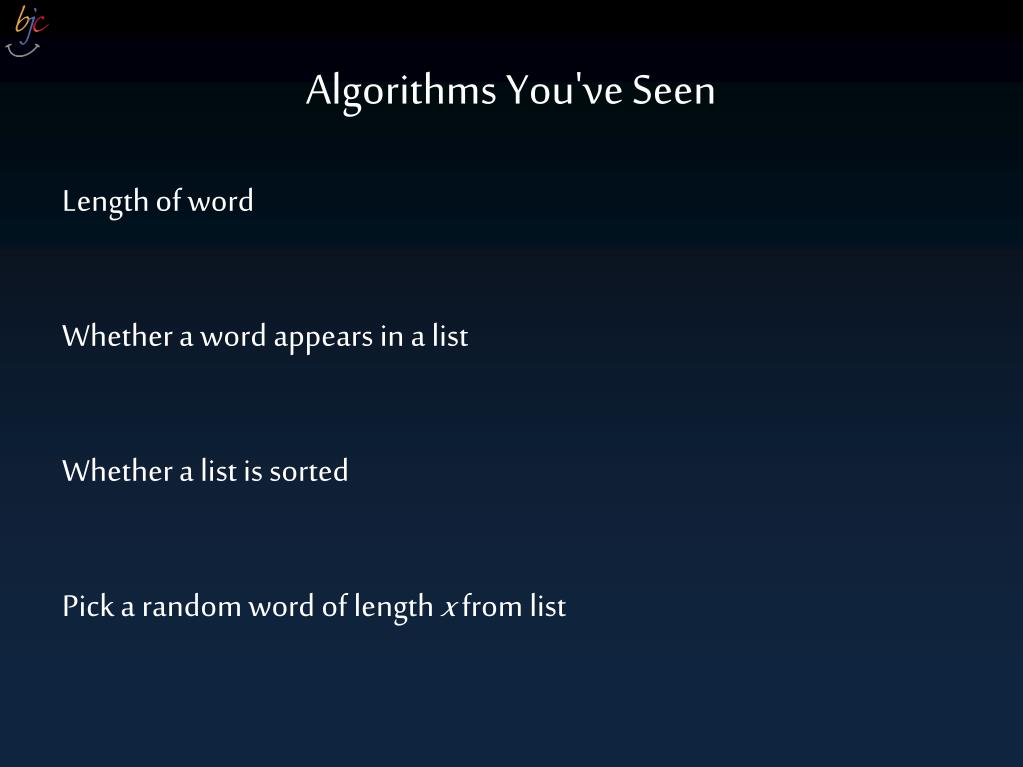 bjc

Algorithms You've Seen

Length of word

Whether a word appears in a list

Whether a list is sorted

Pick a random word of length $x$ from list